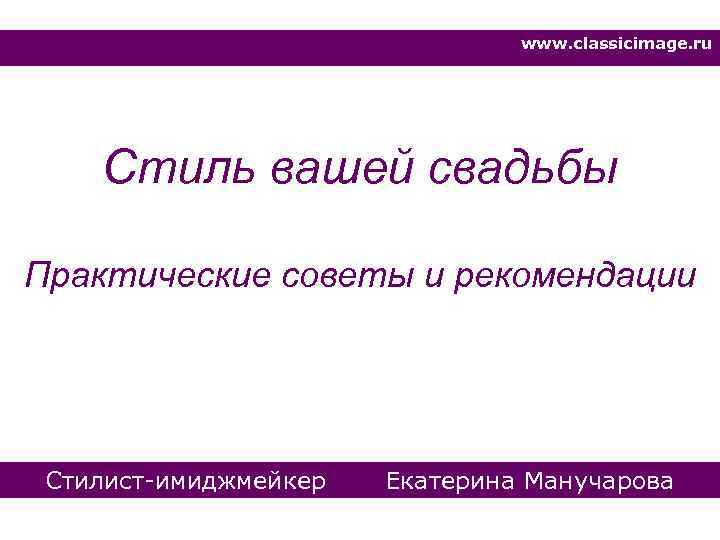 www.classicimage.ru

Стиль вашей свадьбы

Практические советы и рекомендации

Стилист-имиджмейкер Екатерина Манучарова